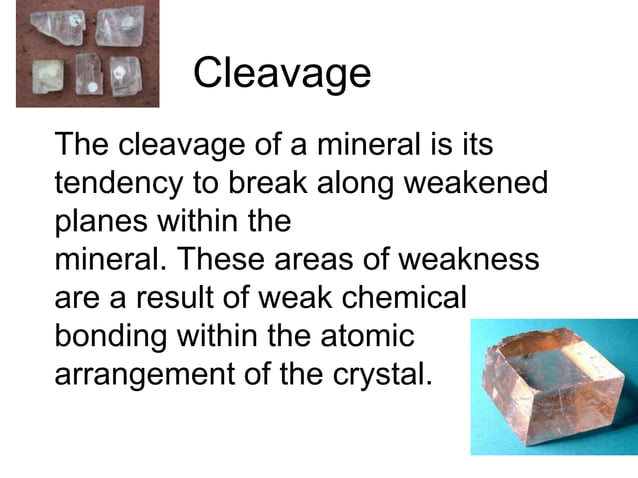 Cleavage

The cleavage of a mineral is its tendency to break along weakened planes within the mineral. These areas of weakness are a result of weak chemical bonding within the atomic arrangement of the crystal.